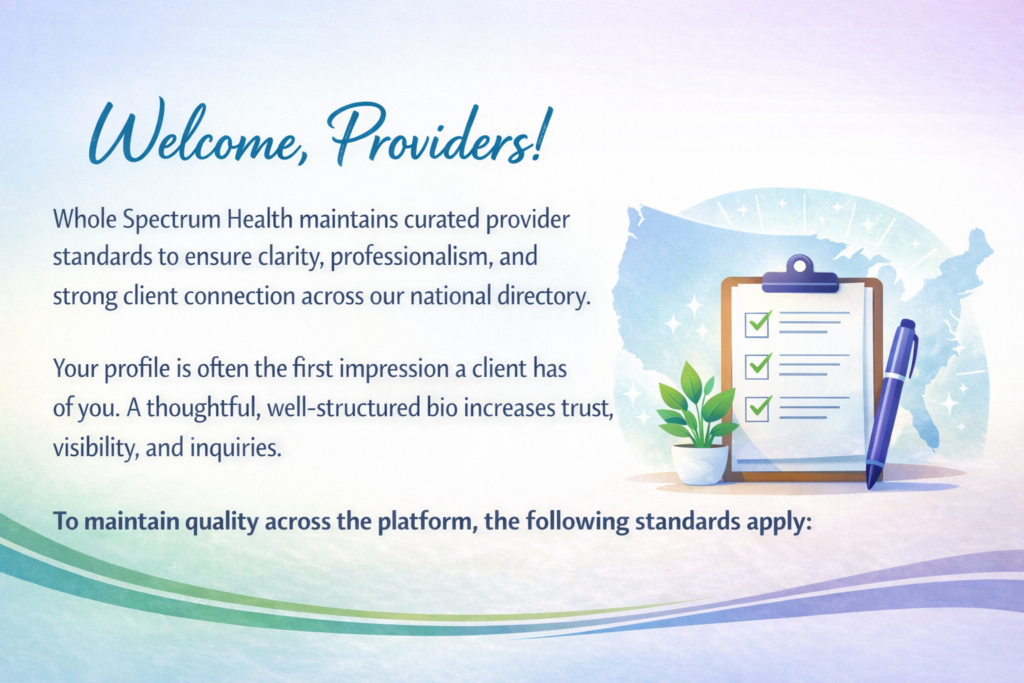 Welcome, Providers!

Whole Spectrum Health maintains curated provider standards to ensure clarity, professionalism, and strong client connection across our national directory.

Your profile is often the first impression a client has of you. A thoughtful, well-structured bio increases trust, visibility, and inquiries.

To maintain quality across the platform, the following standards apply: